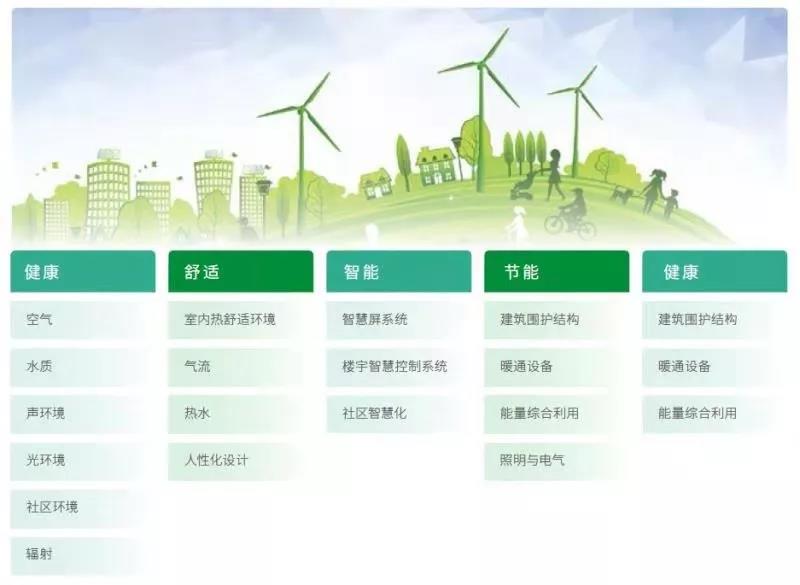 健康

空气

水质

声环境

光环境

社区环境

辐射

舒适

室内热舒适环境

气流

热水

人性化设计

智能

智慧屏系统

楼宇智慧控制系统

社区智慧化

节能

建筑围护结构

暖通设备

能量综合利用

照明与电气

健康

建筑围护结构

暖通设备

能量综合利用